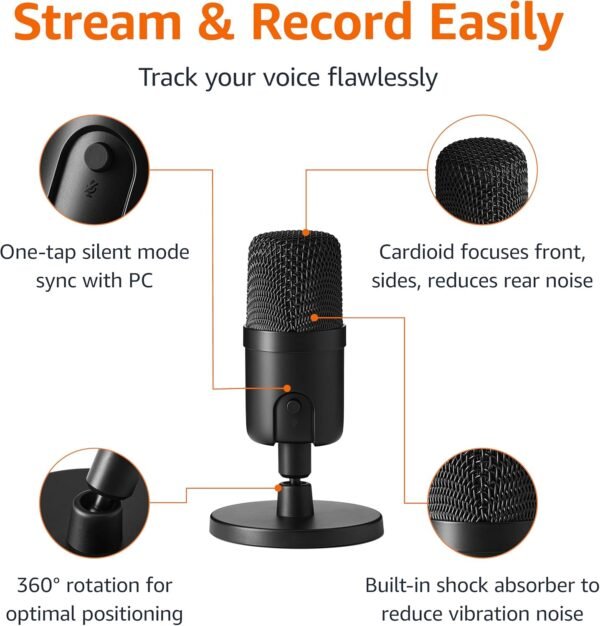 Stream & Record Easily

Track your voice flawlessly

One-tap silent mode sync with PC

Cardioid focuses front, sides, reduces rear noise

360° rotation for optimal positioning

Built-in shock absorber to reduce vibration noise